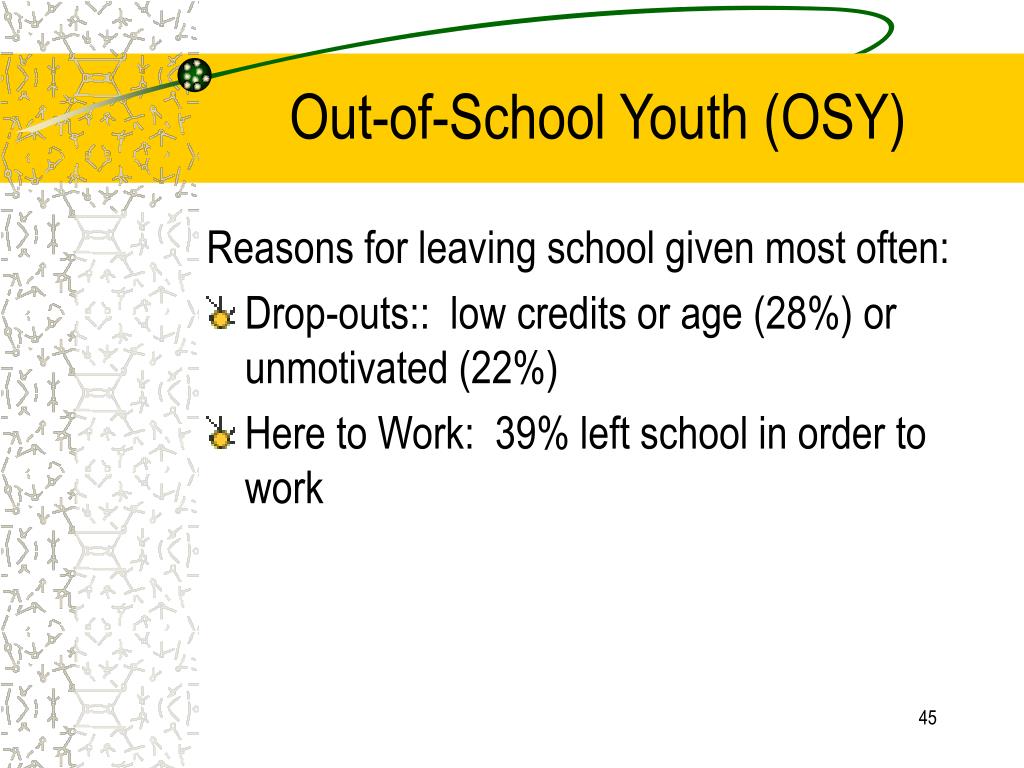 Out-of-School Youth (OSY)

Reasons for leaving school given most often:

Drop-outs:: low credits or age (28%) or unmotivated (22%)

Here to Work: 39% left school in order to work

45